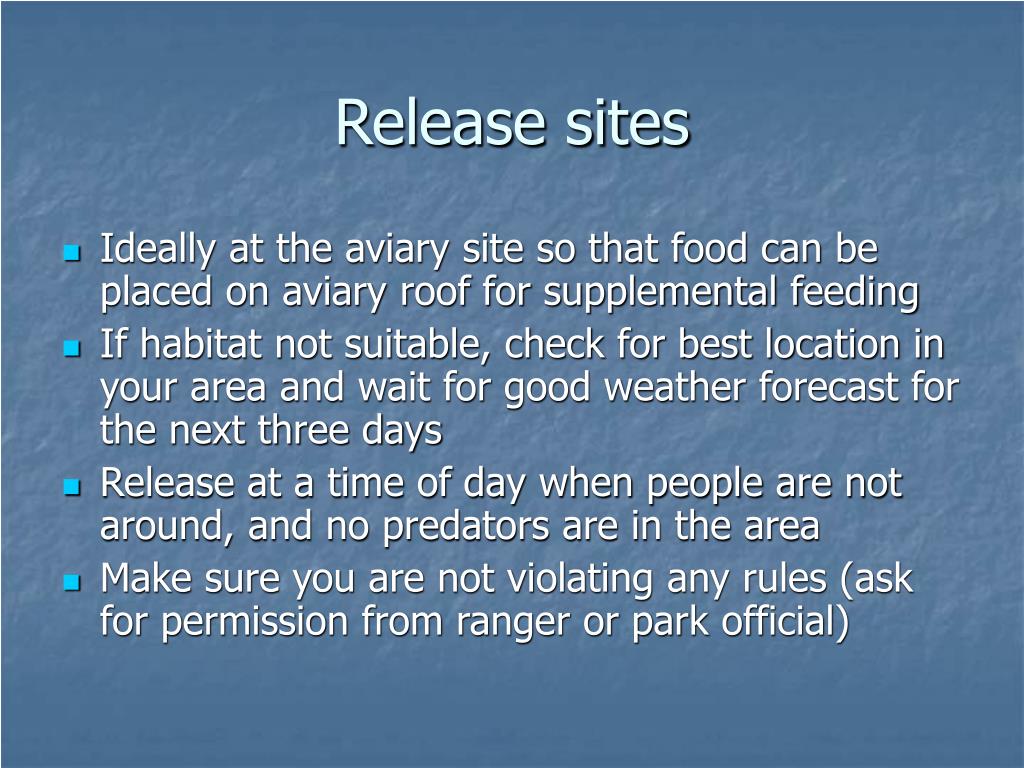 Release sites

- Ideally at the aviary site so that food can be placed on aviary roof for supplemental feeding
- If habitat not suitable, check for best location in your area and wait for good weather forecast for the next three days
- Release at a time of day when people are not around, and no predators are in the area
- Make sure you are not violating any rules (ask for permission from ranger or park official)